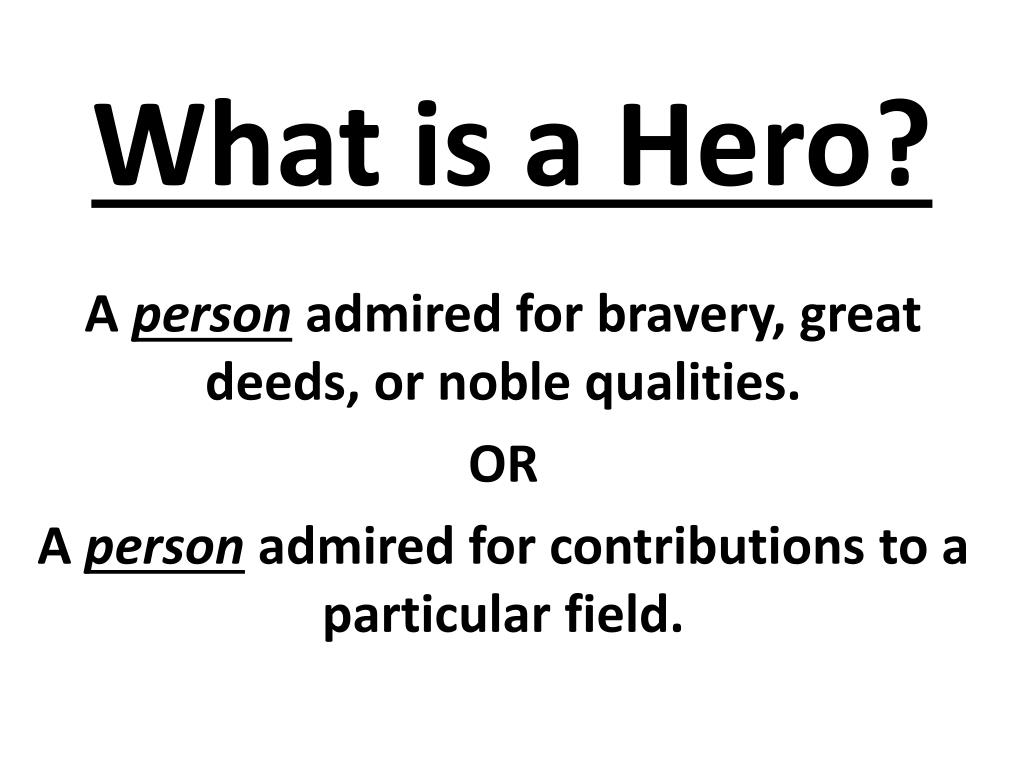 What is a Hero?

A person admired for bravery, great deeds, or noble qualities.

OR

A person admired for contributions to a particular field.